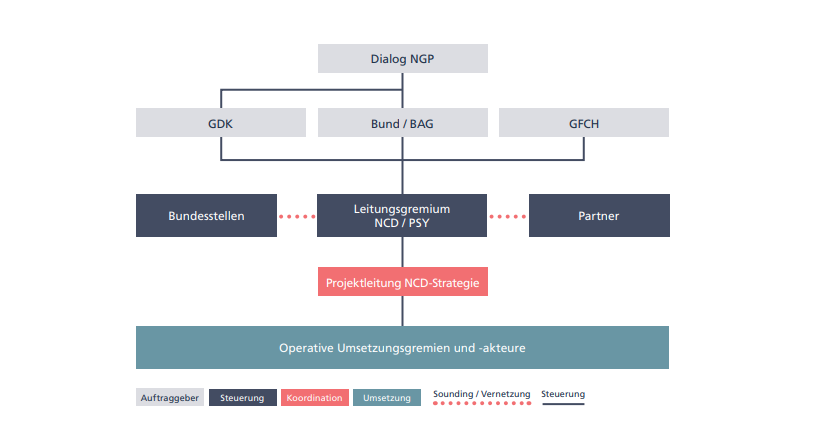 Dialog NGP

GDK

Bund / BAG

GFCH

Bundesstellen

Leitungsgremium NCD / PSY

Partner

Projektleitung NCD-Strategie

Operative Umsetzungsgremien und -akteure

Auftraggeber

Steuerung

Koordination

Umsetzung

Sounding / Vernetzung

Steuerung